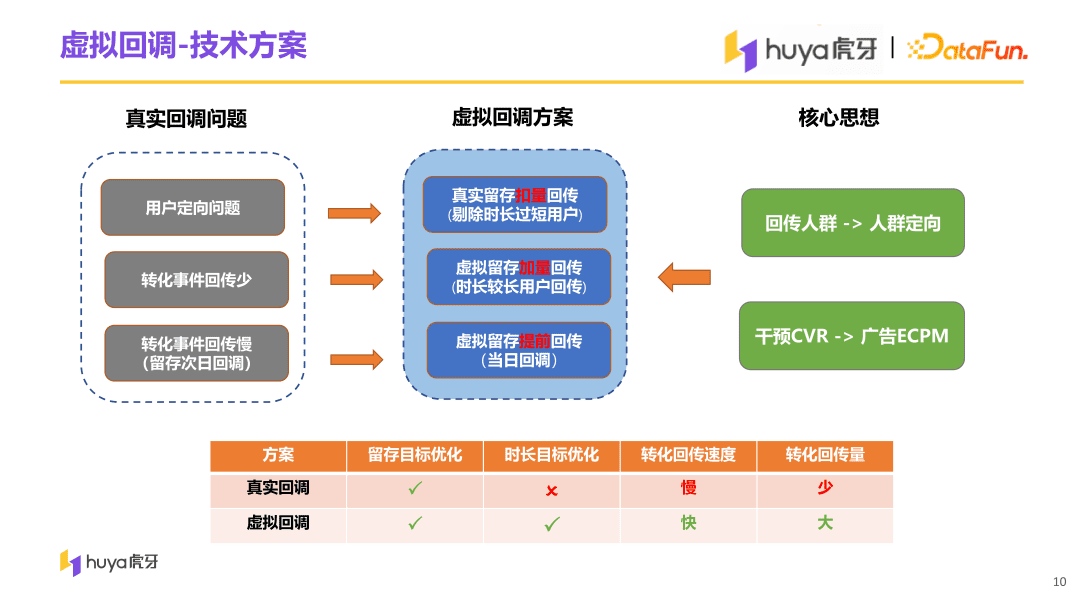 虚拟回调-技术方案

huya虎牙 | DataFun.

真实回调问题

用户定向问题

转化事件回传少

转化事件回传慢
（留存次日回调）

虚拟回调方案

真实留存扣量回传
（剔除时长过短用户）

虚拟留存加量回传
（时长较长用户回传）

虚拟留存提前回传
（当日回调）

核心思想

回传人群 -> 人群定向

干预CVR -> 广告ECPM

| 方案 | 留存目标优化 | 时长目标优化 | 转化回传速度 | 转化回传量 |
|---|---|---|---|---|
| 真实回调 | ✓ | × | 慢 | 少 |
| 虚拟回调 | ✓ | ✓ | 快 | 大 |

huya虎牙

10